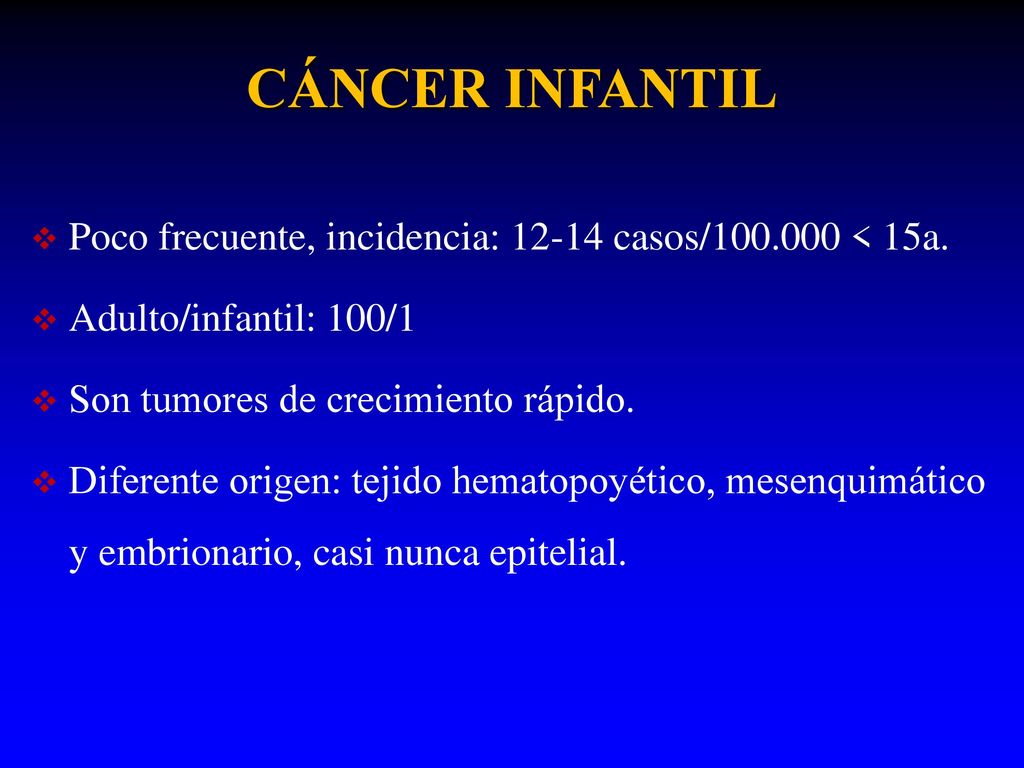 CÁNCER INFANTIL

❖ Poco frecuente, incidencia: 12-14 casos/100.000 < 15a.

❖ Adulto/infantil: 100/1

❖ Son tumores de crecimiento rápido.

❖ Diferente origen: tejido hematopoyético, mesenquimático y embrionario, casi nunca epitelial.